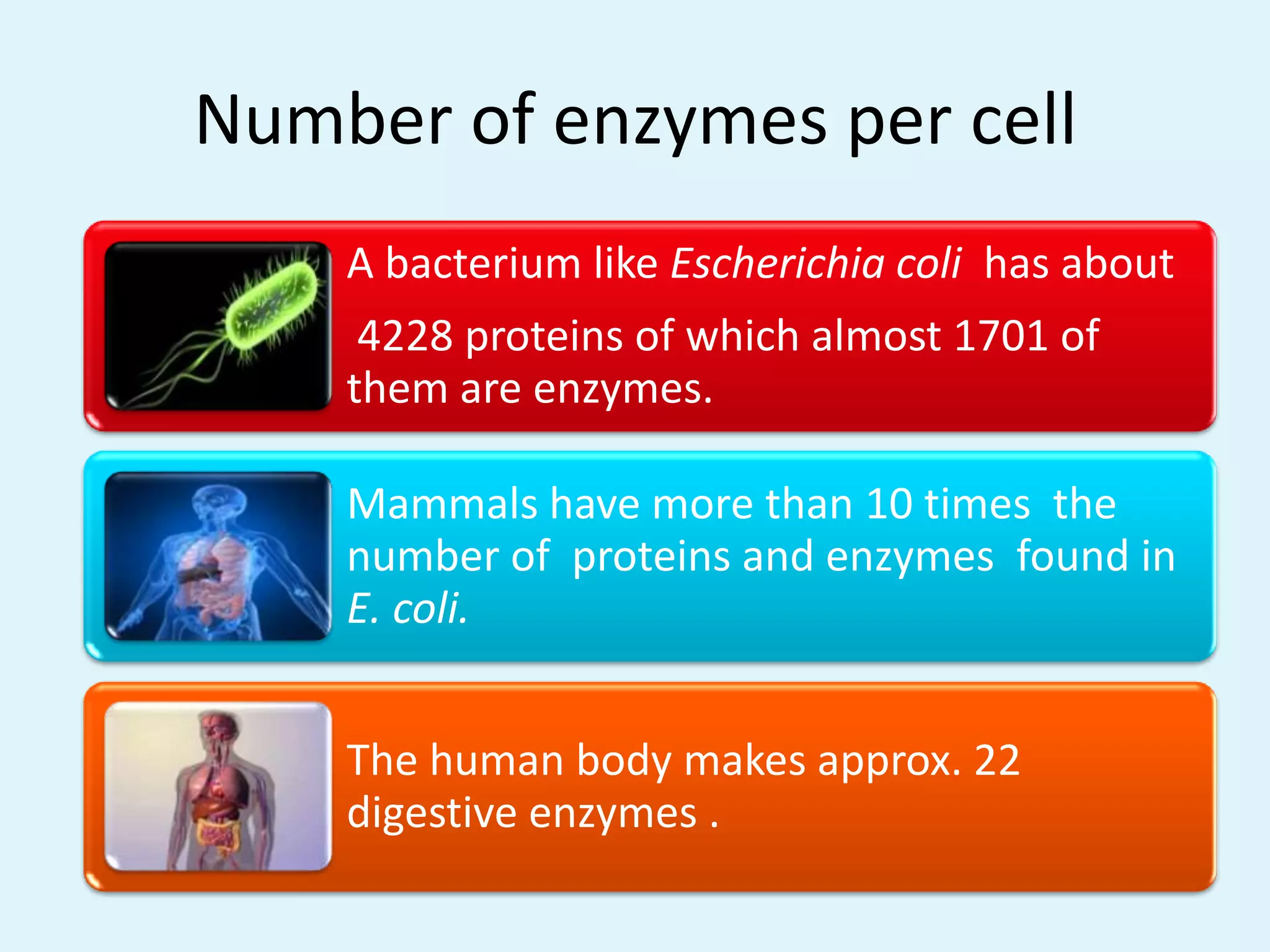 Number of enzymes per cell

A bacterium like Escherichia coli has about 4228 proteins of which almost 1701 of them are enzymes.

Mammals have more than 10 times the number of proteins and enzymes found in E. coli.

The human body makes approx. 22 digestive enzymes .